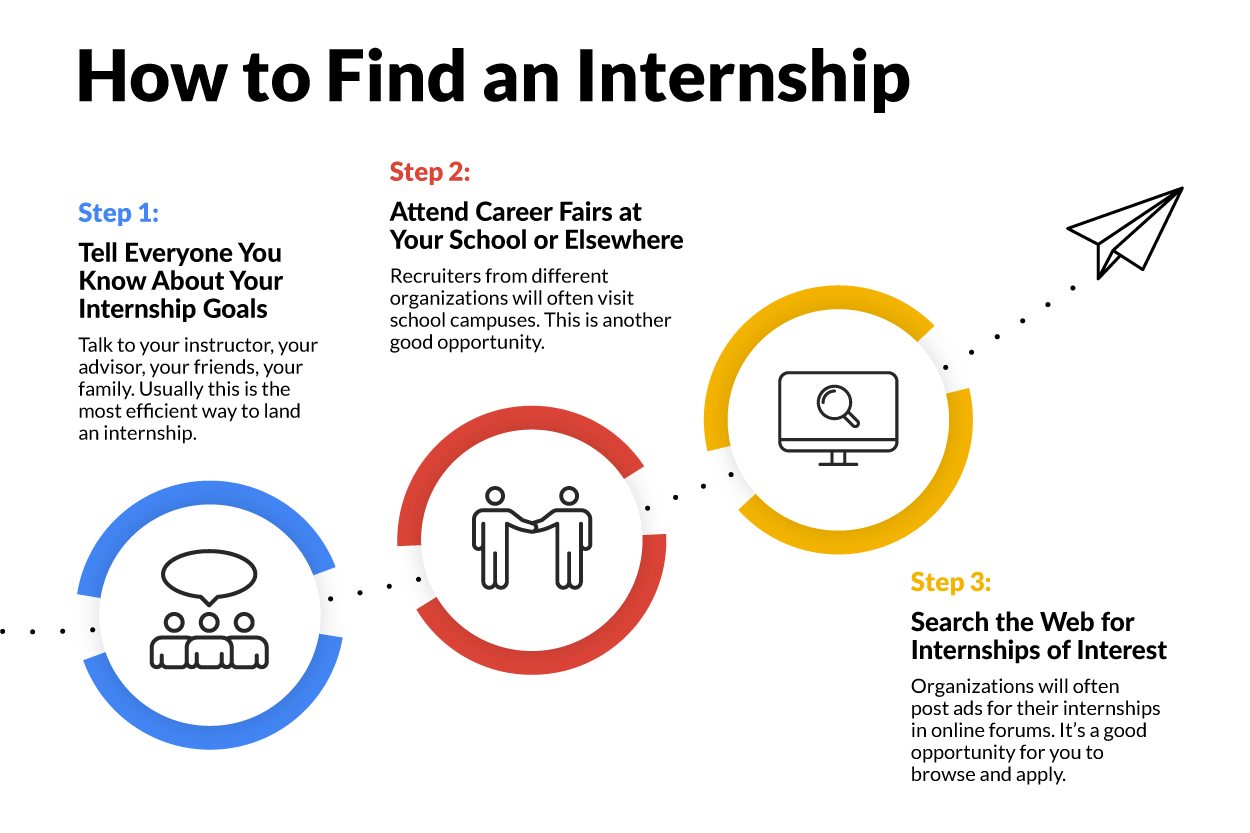 How to Find an Internship

Step 1:

Tell Everyone You Know About Your Internship Goals

Talk to your instructor, your advisor, your friends, your family. Usually this is the most efficient way to land an internship.

Step 2:

Attend Career Fairs at Your School or Elsewhere

Recruiters from different organizations will often visit school campuses. This is another good opportunity.

Step 3:

Search the Web for Internships of Interest

Organizations will often post ads for their internships in online forums. It's a good opportunity for you to browse and apply.